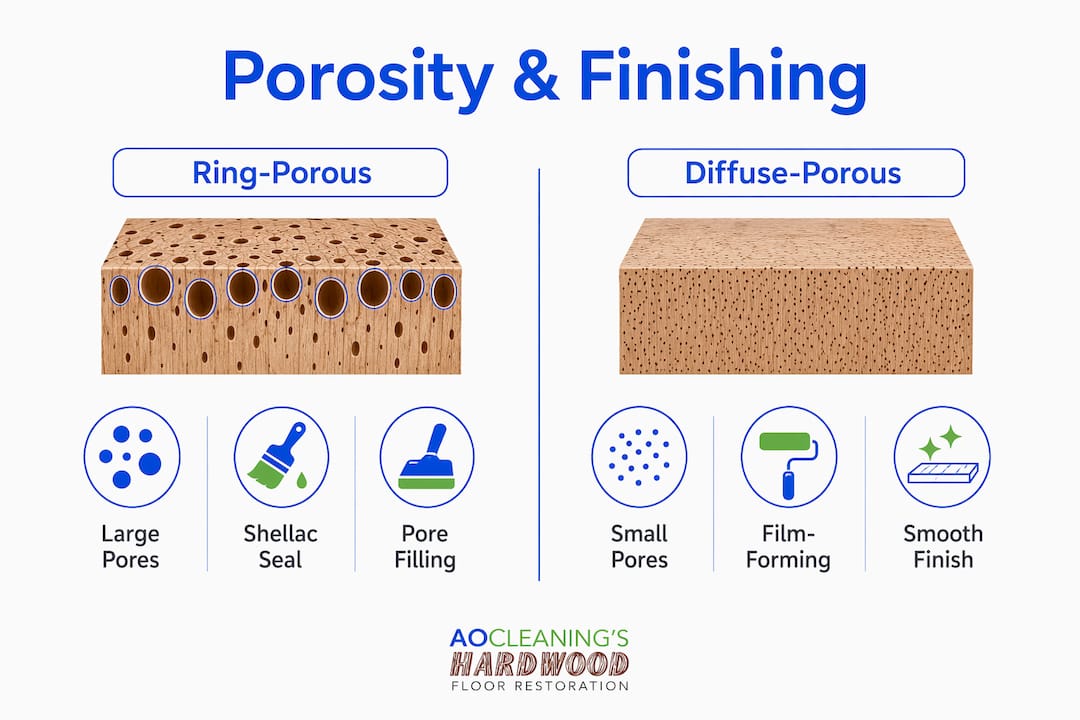 Porosity & Finishing

Ring-Porous

Large Pores

Shellac Seal

Pore Filling

Diffuse-Porous

Small Pores

Film-Forming

Smooth Finish

AOCLEANING'S
HARDWOOD
FLOOR RESTORATION